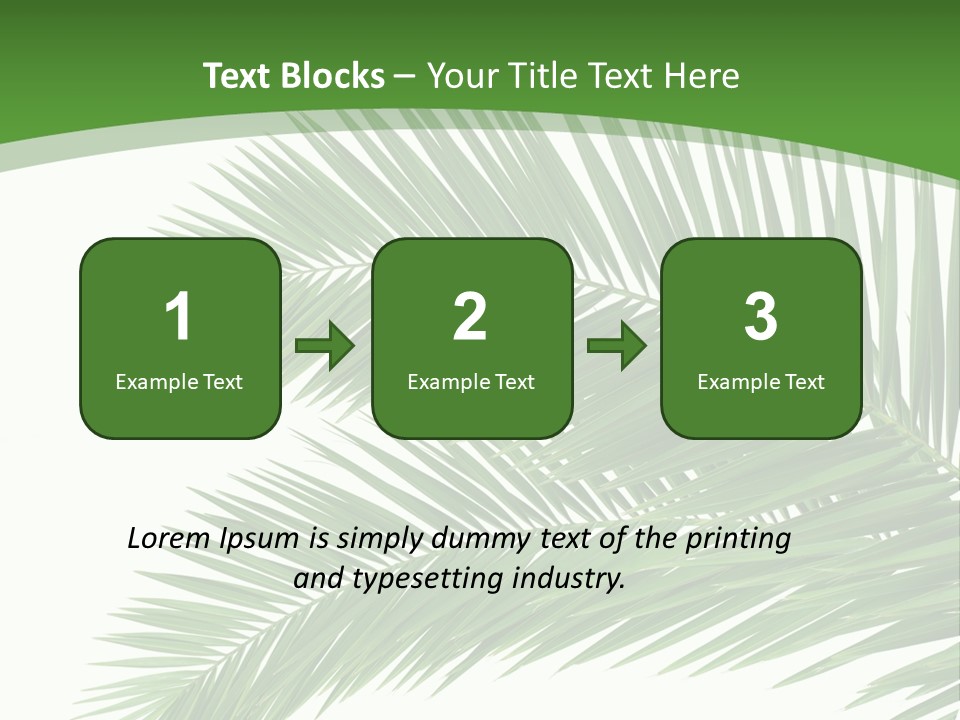 Text Blocks – Your Title Text Here

1
Example Text

2
Example Text

3
Example Text

Lorem Ipsum is simply dummy text of the printing and typesetting industry.